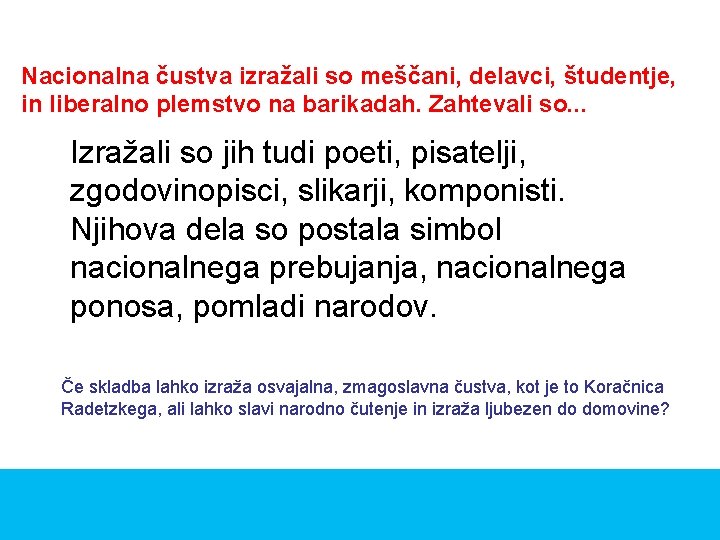 Nacionalna čustva izražali so meščani, delavci, študentje, in liberalno plemstvo na barikadah. Zahtevali so...

Izražali so jih tudi poeti, pisatelji, zgodovinopisci, slikarji, komponisti. Njihova dela so postala simbol nacionalnega prebujanja, nacionalnega ponosa, pomladi narodov.

Če skladba lahko izraža osvajalna, zmagoslavna čustva, kot je to Koračnica Radetzkega, ali lahko slavi narodno čutenje in izraža ljubezen do domovine?